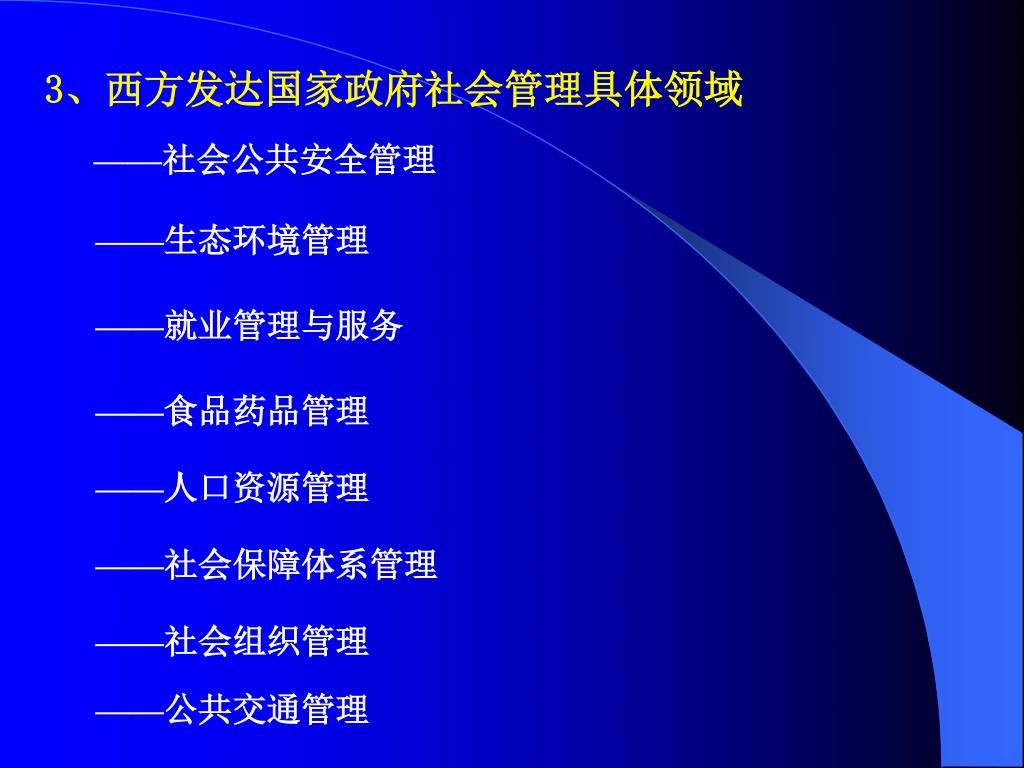 3、西方发达国家政府社会管理具体领域

——社会公共安全管理

——生态环境管理

——就业管理与服务

——食品药品管理

——人口资源管理

——社会保障体系管理

——社会组织管理

——公共交通管理